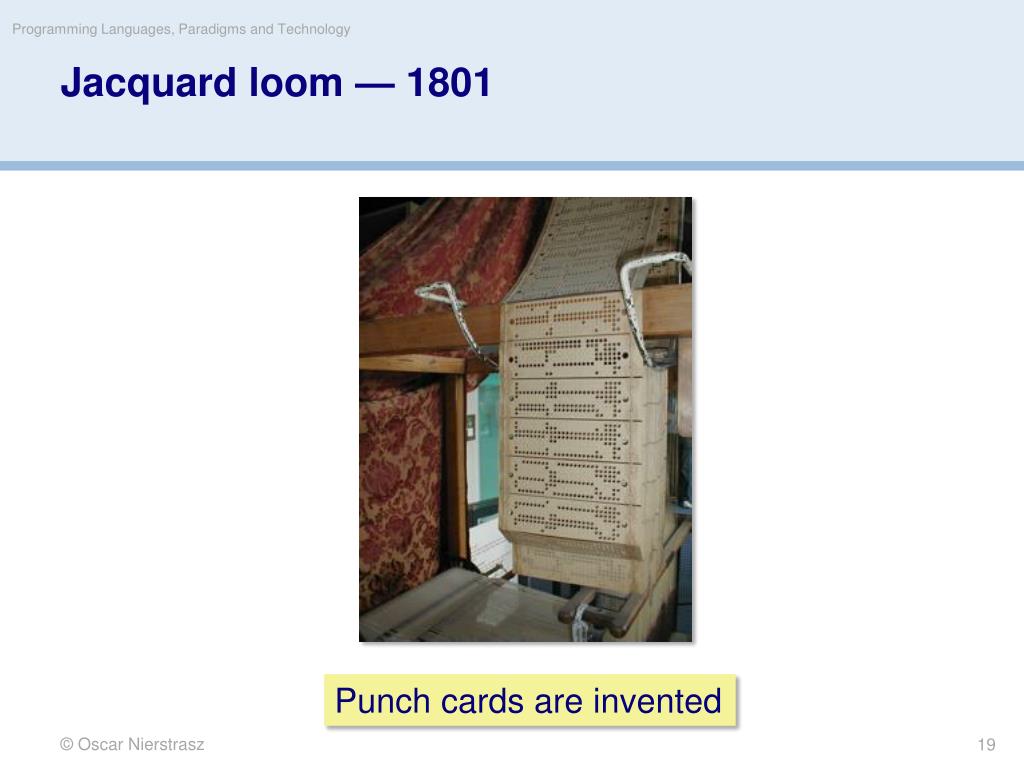 Programming Languages, Paradigms and Technology

Jacquard loom — 1801

Punch cards are invented

© Oscar Nierstrasz

19